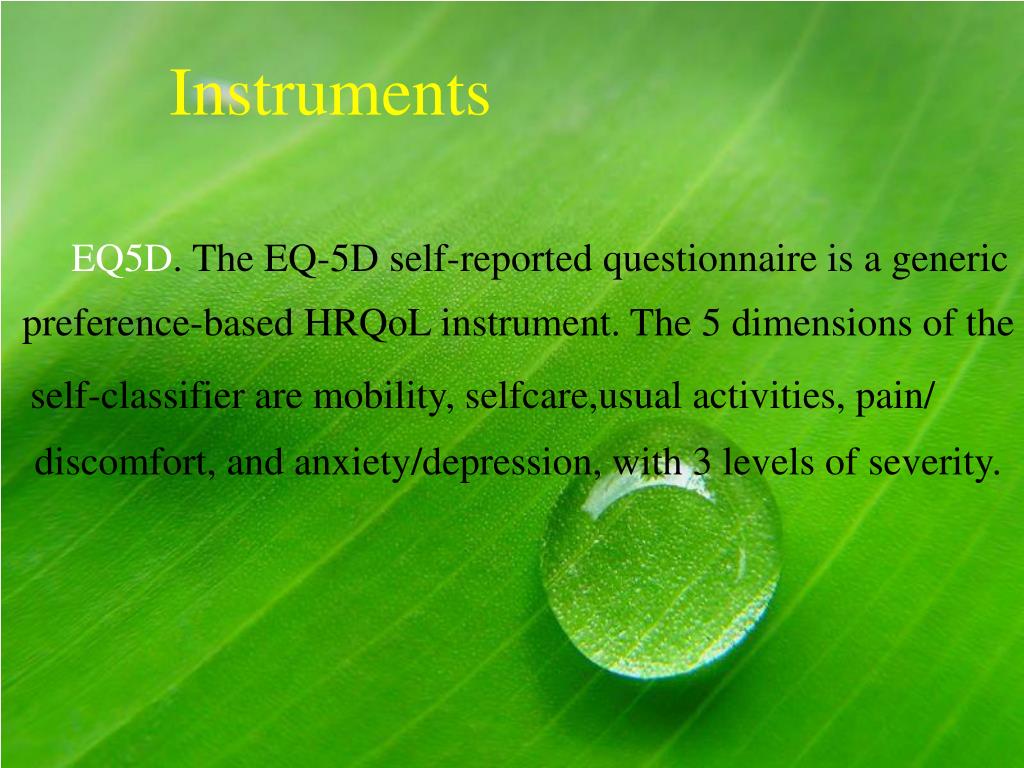 Instruments

EQ5D. The EQ-5D self-reported questionnaire is a generic preference-based HRQoL instrument. The 5 dimensions of the self-classifier are mobility, selfcare,usual activities, pain/ discomfort, and anxiety/depression, with 3 levels of severity.